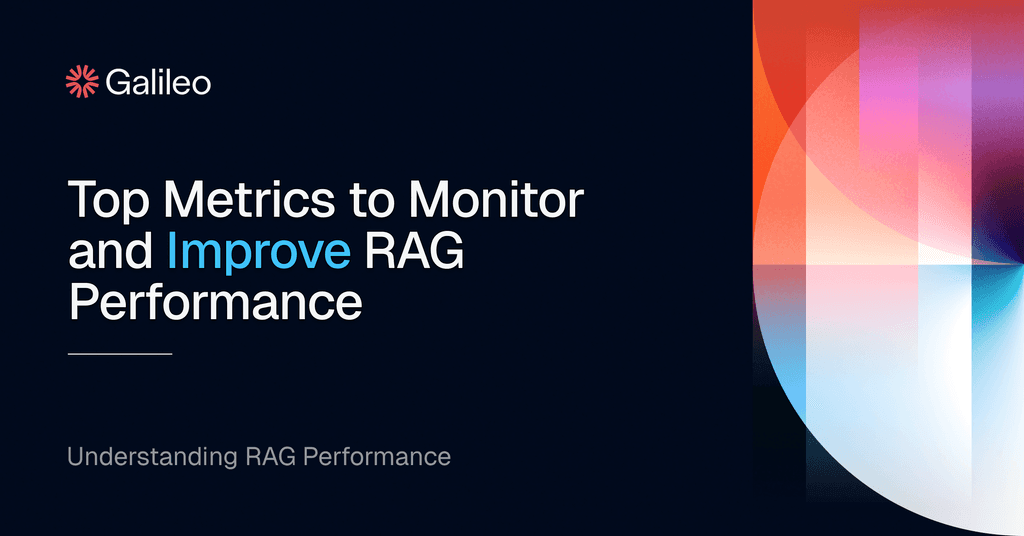 Galileo

Top Metrics to Monitor and Improve RAG Performance

Understanding RAG Performance